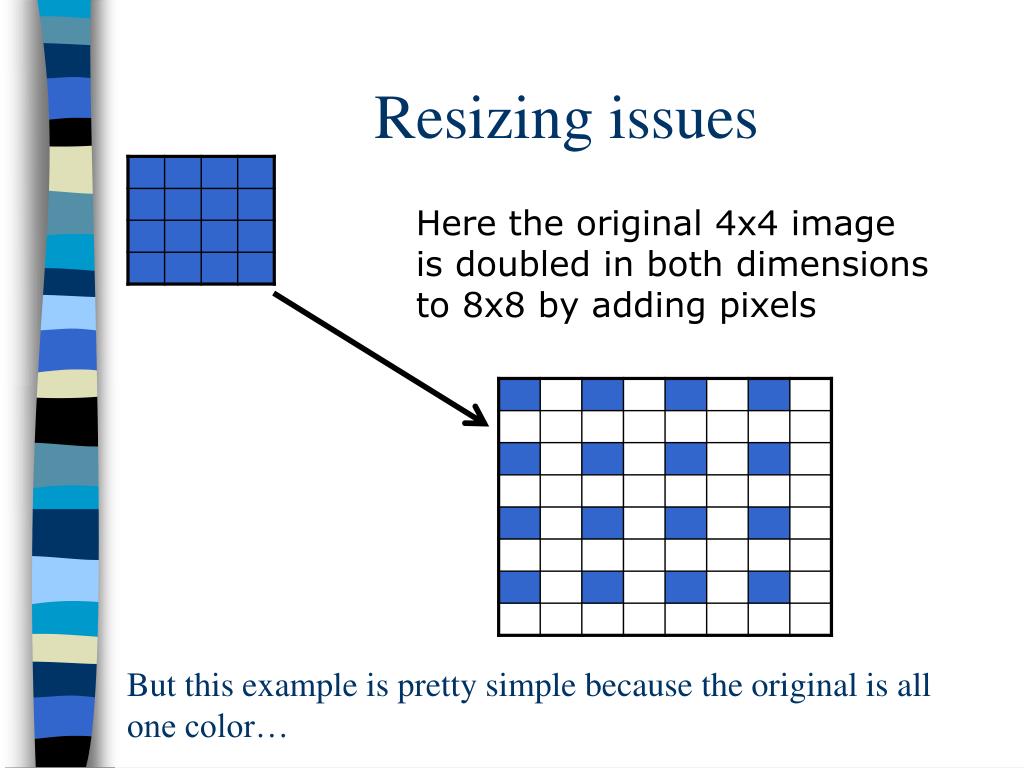 Resizing issues

Here the original 4x4 image is doubled in both dimensions to 8x8 by adding pixels

But this example is pretty simple because the original is all one color…